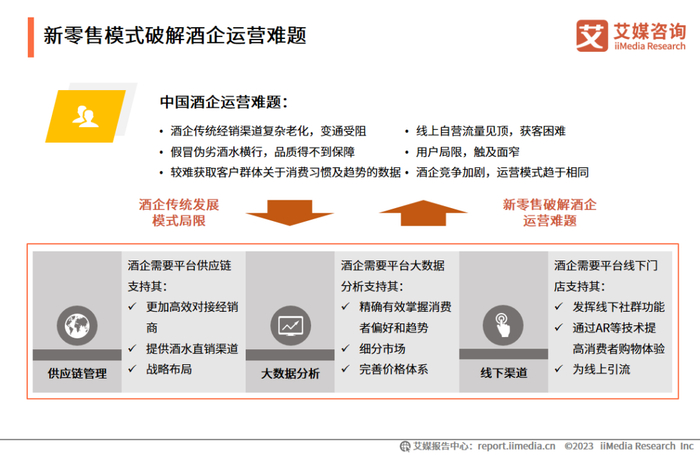 新零售模式破解酒企运营难题

艾媒咨询
iiMedia Research

中国酒企运营难题：

• 酒企传统经销渠道复杂老化，变通受阻
• 假冒伪劣酒水横行，品质得不到保障
• 较难获取客户群体关于消费习惯及趋势的数据

• 线上自营流量见顶，获客困难
• 用户局限，触及面窄
• 酒企竞争加剧，运营模式趋于相同

酒企传统发展模式局限

新零售破解酒企运营难题

供应链管理

酒企需要平台供应链支持其：
✓ 更加高效对接经销商
✓ 提供酒水直销渠道
✓ 战略布局

大数据分析

酒企需要平台大数据分析支持其：
✓ 精确有效掌握消费者偏好和趋势
✓ 细分市场
✓ 完善价格体系

线下渠道

酒企需要平台线下门店支持其：
✓ 发挥线下社群功能
✓ 通过AR等技术提高消费者购物体验
✓ 为线上引流

艾媒报告中心：report.iimedia.cn ©2023 iiMedia Research Inc